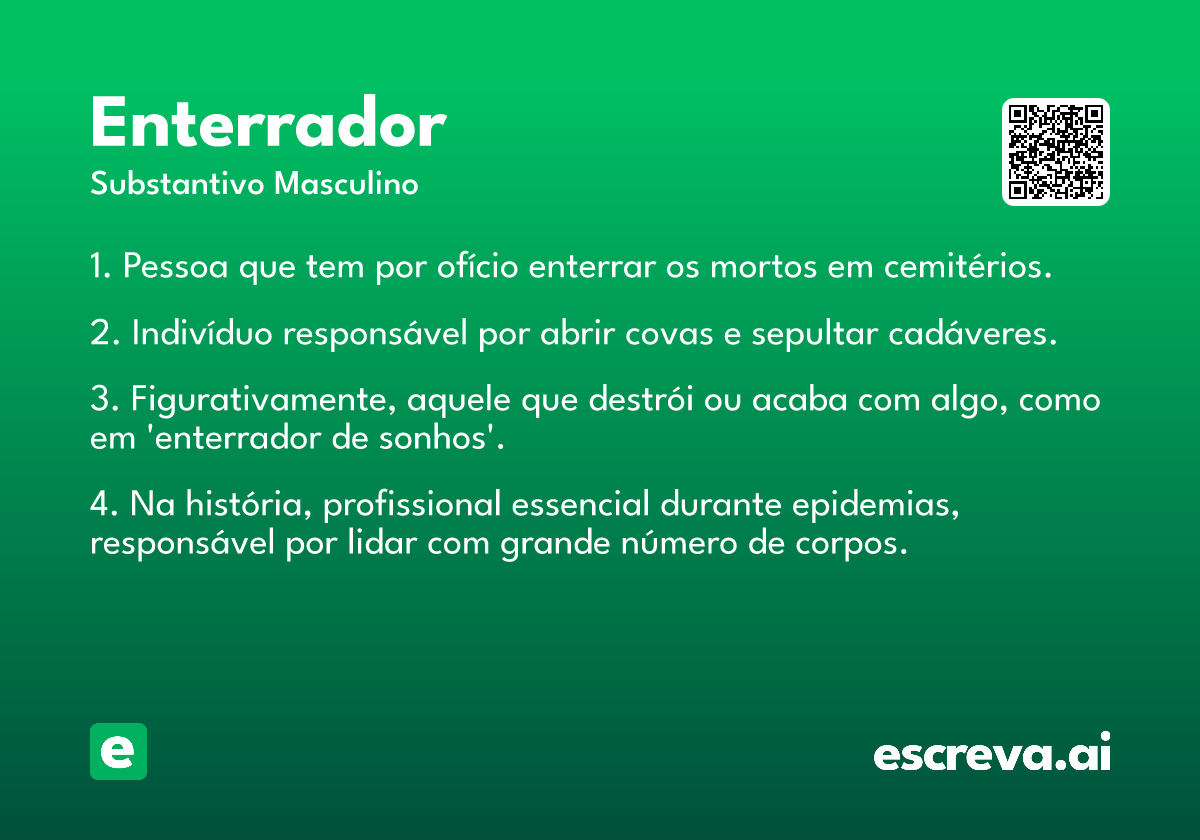 Enterrador
Substantivo Masculino

1. Pessoa que tem por ofício enterrar os mortos em cemitérios.

2. Indivíduo responsável por abrir covas e sepultar cadáveres.

3. Figurativamente, aquele que destrói ou acaba com algo, como em 'enterrador de sonhos'.

4. Na história, profissional essencial durante epidemias, responsável por lidar com grande número de corpos.

e

escreva.ai